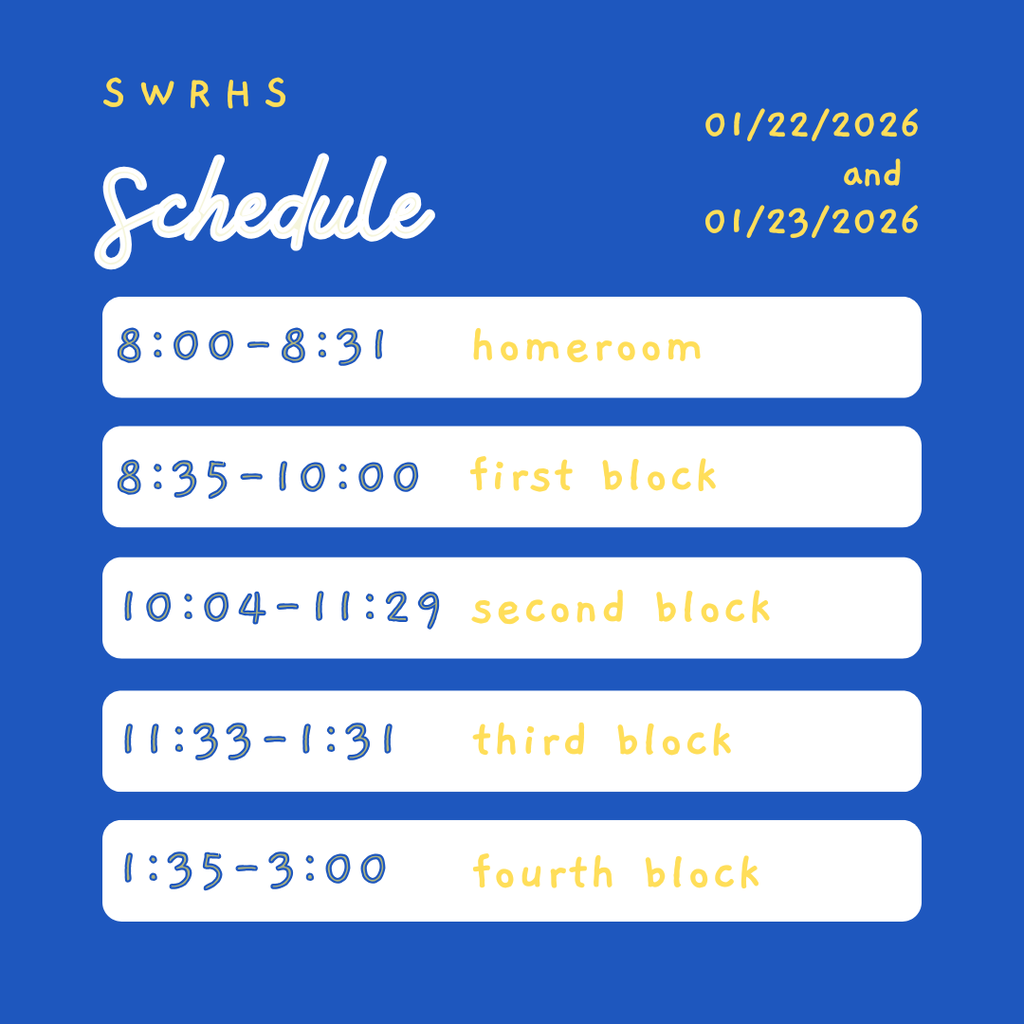 SWRHS

Schedule

01/22/2026
and
01/23/2026

8:00-8:31 homeroom

8:35-10:00 first block

10:04-11:29 second block

11:33-1:31 third block

1:35-3:00 fourth block